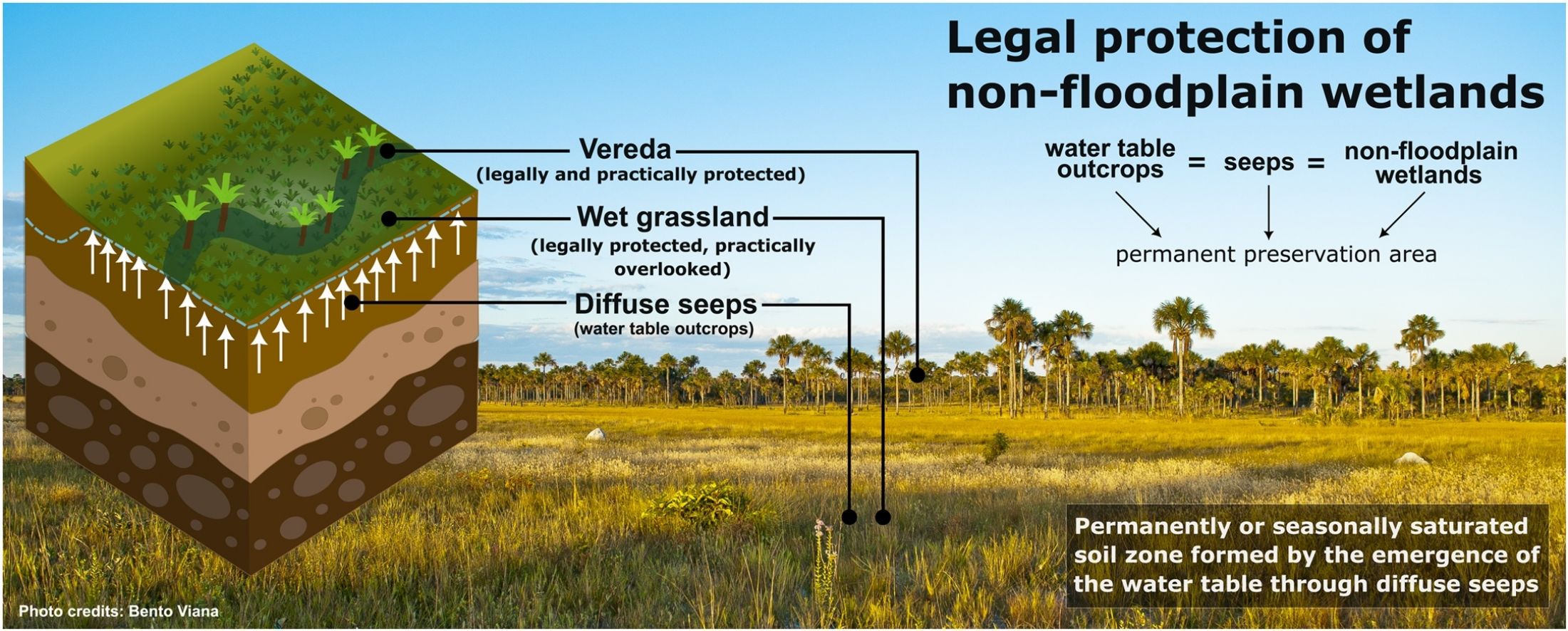 Legal protection of non-floodplain wetlands

water table outcrops = seeps = non-floodplain wetlands

permanent preservation area

Vereda
(legally and practically protected)

Wet grassland
(legally protected, practically overlooked)

Diffuse seeps
(water table outcrops)

Permanently or seasonally saturated soil zone formed by the emergence of the water table through diffuse seeps

Photo credits: Bento Viana